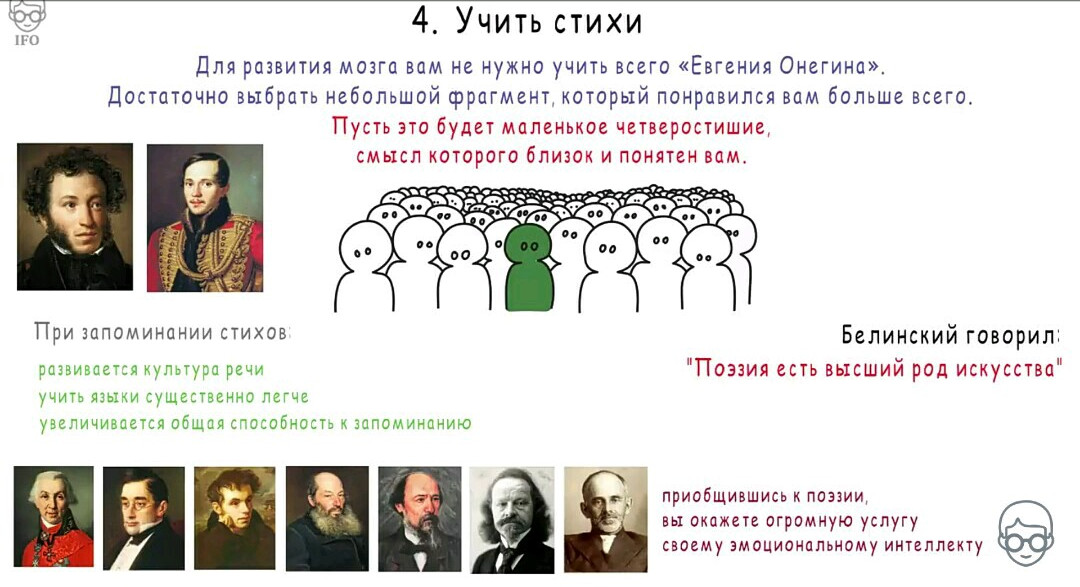 IFO

4. Учить стихи

Для развития мозга вам не нужно учить всего «Евгения Онегина». Достаточно выбрать небольшой фрагмент, который понравился вам больше всего.

Пусть это будет маленькое четверостишие, смысл которого близок и понятен вам.

При запоминании стихов:

развивается культура речи
учить языки существенно легче
увеличивается общая способность к запоминанию

Белинский говорил:
"Поэзия есть высший род искусства"

приобщившись к поэзии, вы окажете огромную услугу своему эмоциональному интеллекту